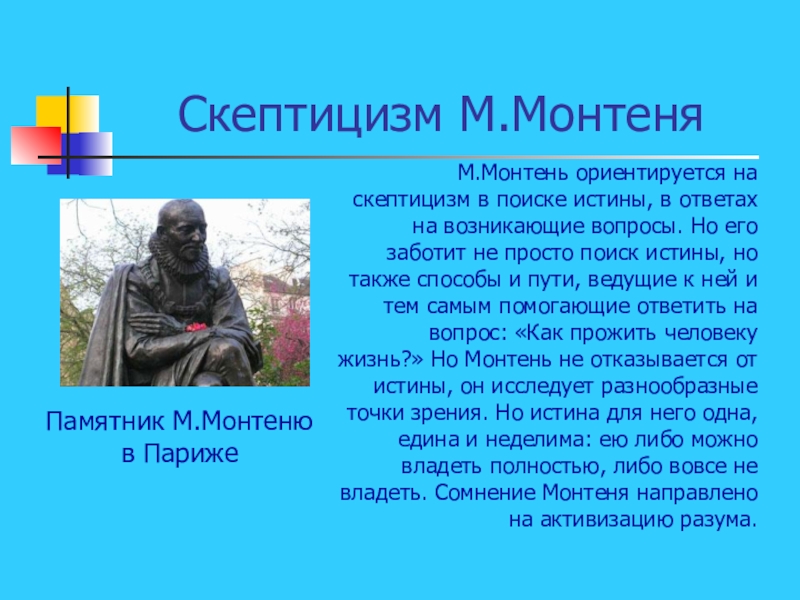 Скептицизм М.Монтеня

М.Монтень ориентируется на скептицизм в поиске истины, в ответах на возникающие вопросы. Но его заботит не просто поиск истины, но также способы и пути, ведущие к ней и тем самым помогающие ответить на вопрос: «Как прожить человеку жизнь?» Но Монтень не отказывается от истины, он исследует разнообразные точки зрения. Но истина для него одна, едина и неделима: ею либо можно владеть полностью, либо вовсе не владеть. Сомнение Монтеня направлено на активизацию разума.

Памятник М.Монтеню в Париже